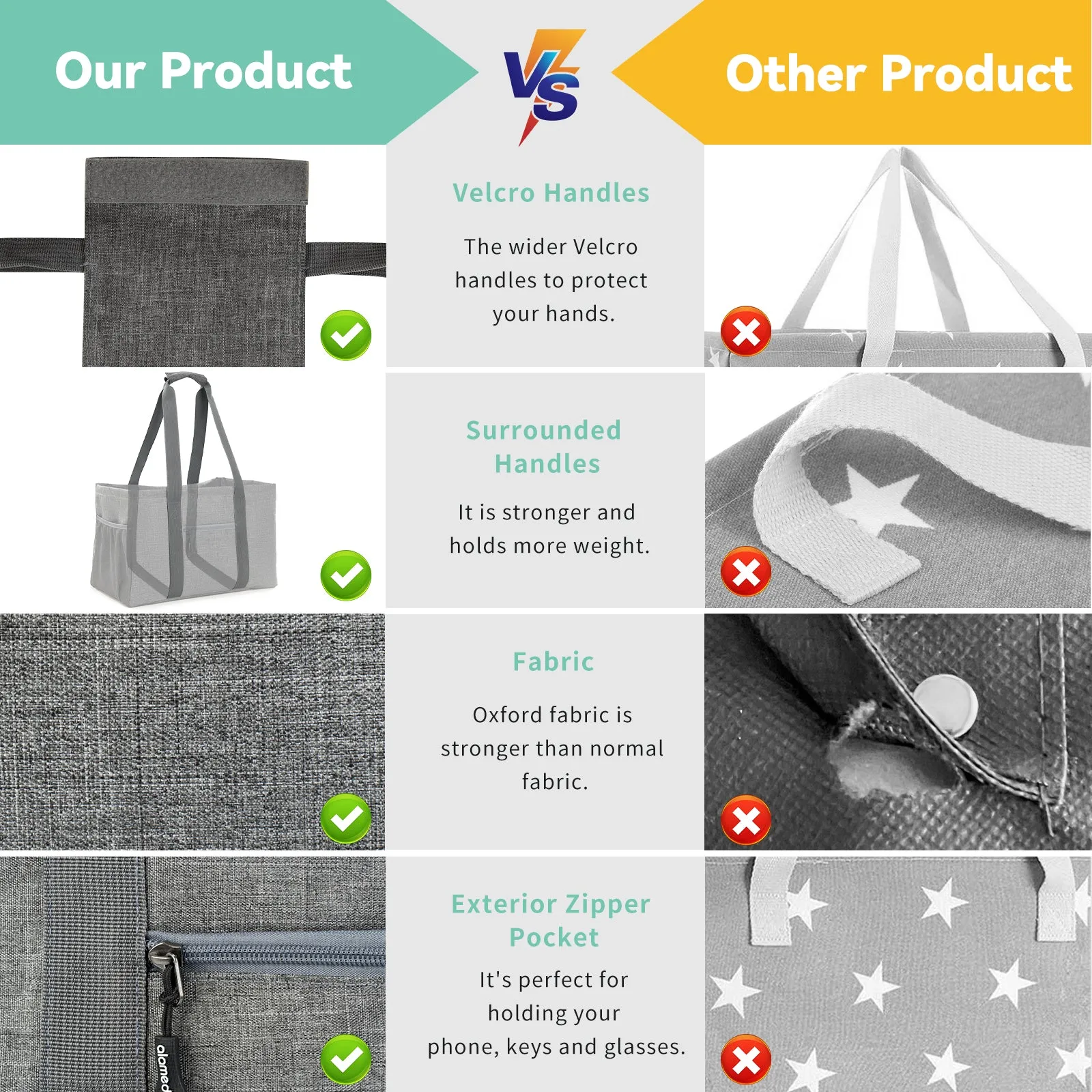 Our Product

VS

Other Product

Velcro Handles

The wider Velcro handles to protect your hands.

Surrounded Handles

It is stronger and holds more weight.

Fabric

Oxford fabric is stronger than normal fabric.

Exterior Zipper Pocket

It's perfect for holding your phone, keys and glasses.

alamed